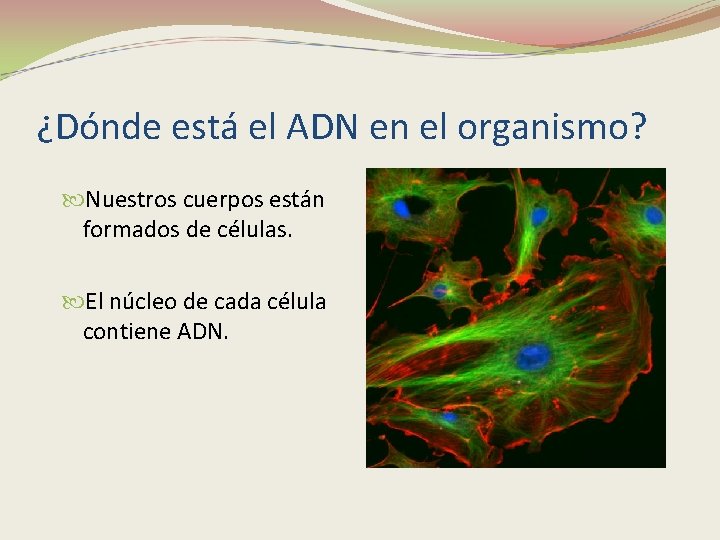 ¿Dónde está el ADN en el organismo?

Nuestros cuerpos están formados de células.

El núcleo de cada célula contiene ADN.